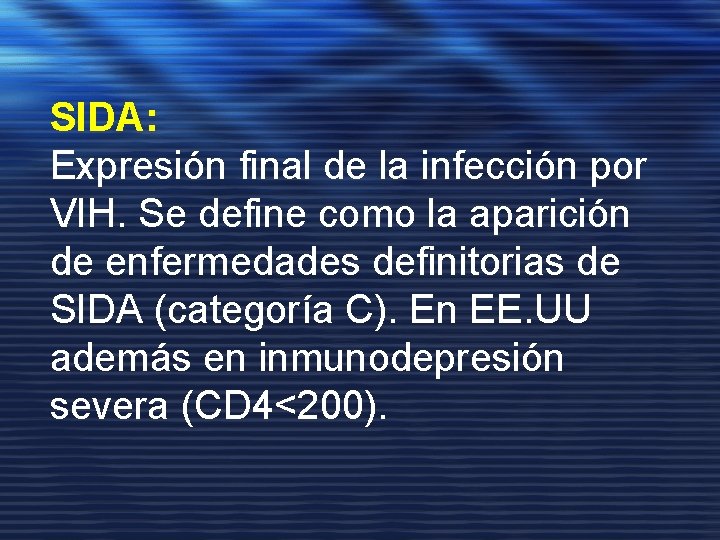 SIDA:
Expresión final de la infección por VIH. Se define como la aparición de enfermedades definitorias de SIDA (categoría C). En EE.UU además en inmunodepresión severa (CD4<200).